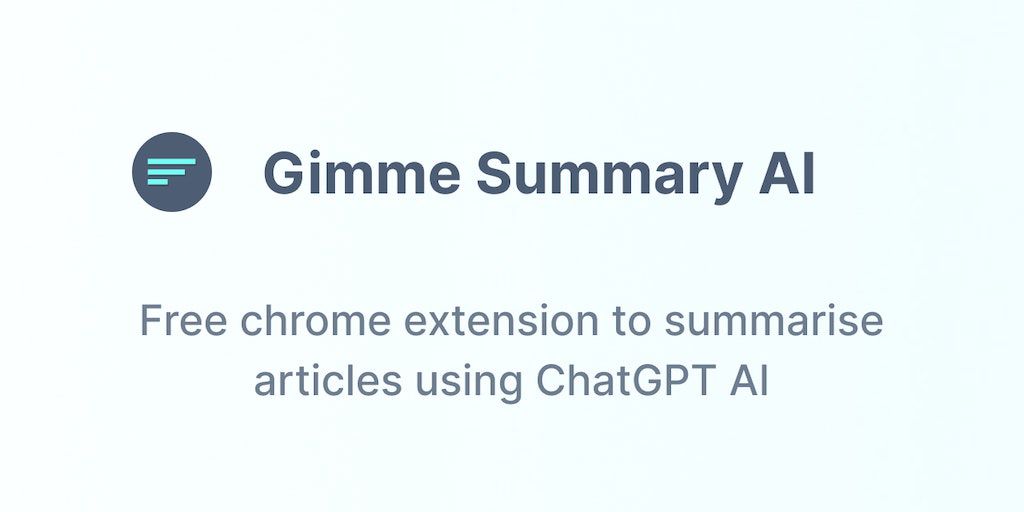 Gimme Summary AI

Free chrome extension to summarise articles using ChatGPT AI